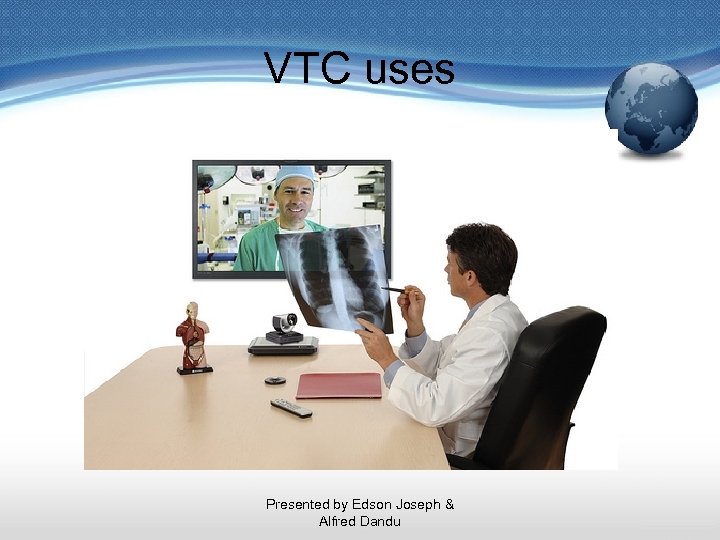 VTC uses

Presented by Edson Joseph & Alfred Dandu